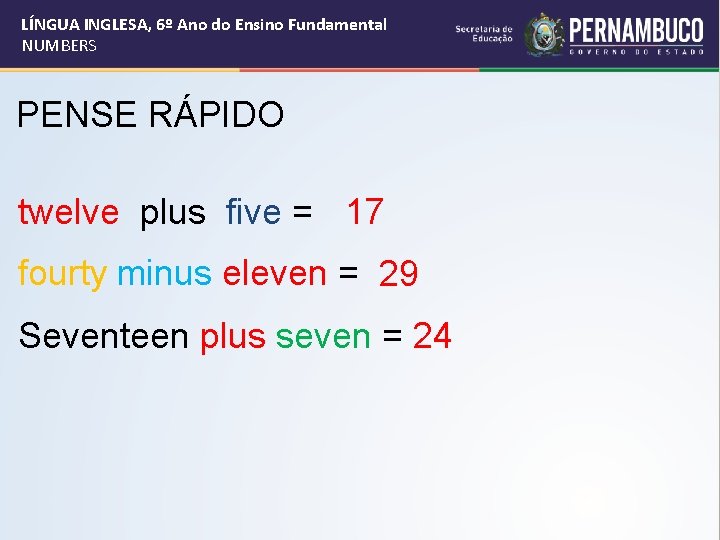 LÍNGUA INGLESA, 6º Ano do Ensino Fundamental
NUMBERS

Secretaria de Educação
PERNAMBUCO
GOVERNO DO ESTADO

PENSE RÁPIDO

twelve plus five = 17

fourty minus eleven = 29

Seventeen plus seven = 24